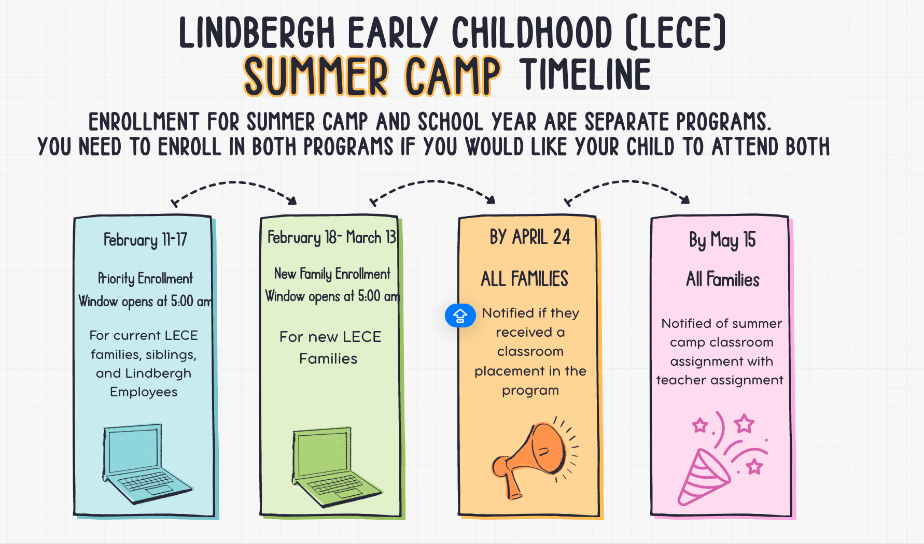 LINDBERGH EARLY CHILDHOOD (LECE)
SUMMER CAMP TIMELINE

ENROLLMENT FOR SUMMER CAMP AND SCHOOL YEAR ARE SEPARATE PROGRAMS.
YOU NEED TO ENROLL IN BOTH PROGRAMS IF YOU WOULD LIKE YOUR CHILD TO ATTEND BOTH

February 11-17

Priority Enrollment Window opens at 5:00 am

For current LECE families, siblings, and Lindbergh Employees

February 18- March 13

New Family Enrollment Window opens at 5:00 am

For new LECE Families

BY APRIL 24

ALL FAMILIES

Notified if they received a classroom placement in the program

By May 15

All Families

Notified of summer camp classroom assignment with teacher assignment